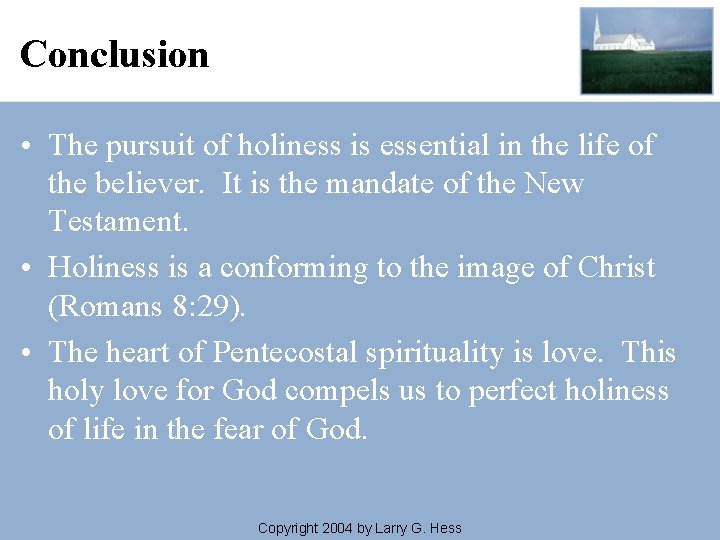 Conclusion

• The pursuit of holiness is essential in the life of the believer. It is the mandate of the New Testament.

• Holiness is a conforming to the image of Christ (Romans 8:29).

• The heart of Pentecostal spirituality is love. This holy love for God compels us to perfect holiness of life in the fear of God.

Copyright 2004 by Larry G. Hess